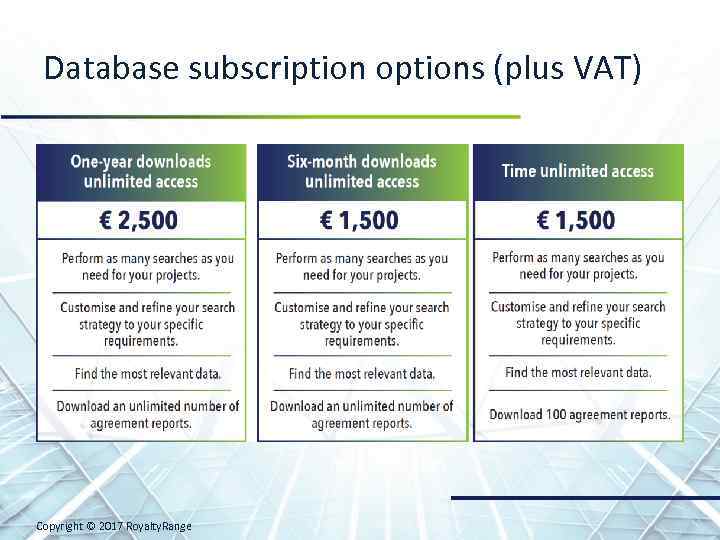 Database subscription options (plus VAT)

One-year downloads unlimited access

€ 2,500

Perform as many searches as you need for your projects.

Customise and refine your search strategy to your specific requirements.

Find the most relevant data.

Download an unlimited number of agreement reports.

Six-month downloads unlimited access

€ 1,500

Perform as many searches as you need for your projects.

Customise and refine your search strategy to your specific requirements.

Find the most relevant data.

Download an unlimited number of agreement reports.

Time unlimited access

€ 1,500

Perform as many searches as you need for your projects.

Customise and refine your search strategy to your specific requirements.

Find the most relevant data.

Download 100 agreement reports.

Copyright © 2017 RoyaltyRange